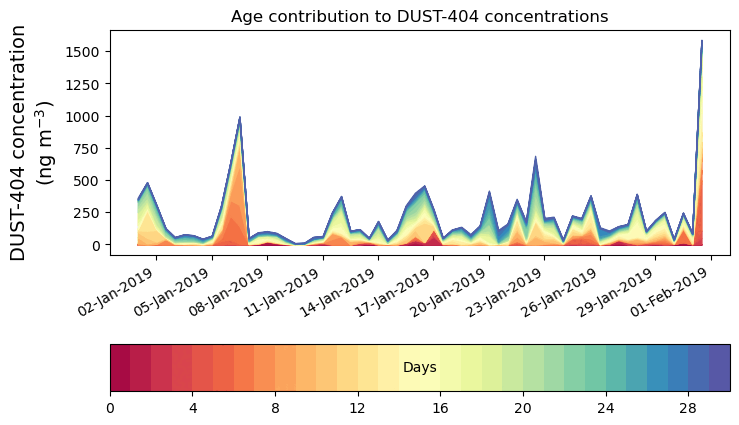 Age contribution to DUST-404 concentrations

DUST-404 concentration (ng m$^{-3}$)

1500
1250
1000
750
500
250
0

02-Jan-2019
05-Jan-2019
08-Jan-2019
11-Jan-2019
14-Jan-2019
17-Jan-2019
20-Jan-2019
23-Jan-2019
26-Jan-2019
29-Jan-2019
01-Feb-2019

Days

0
4
8
12
16
20
24
28